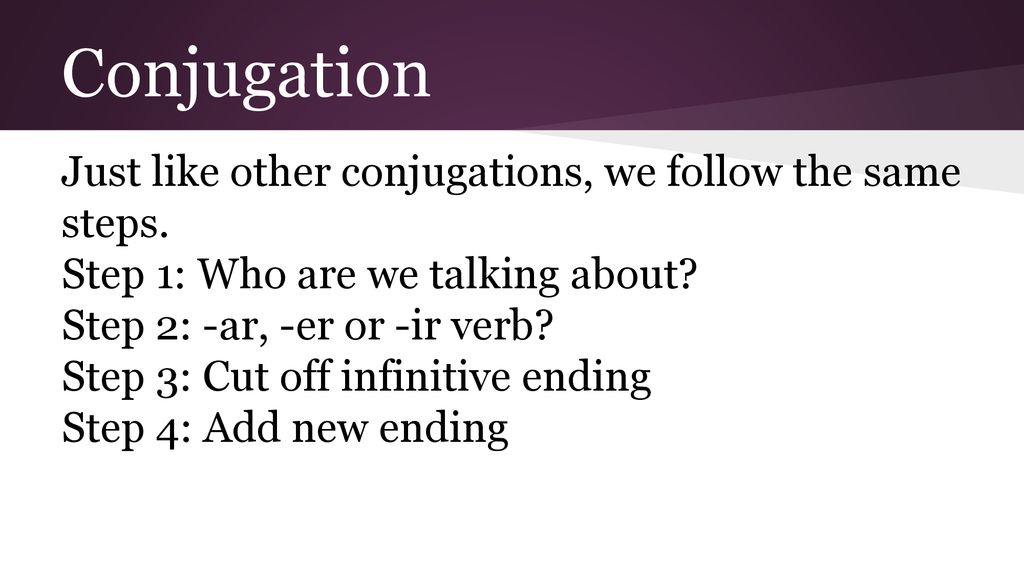 Conjugation

Just like other conjugations, we follow the same steps.
Step 1: Who are we talking about?
Step 2: -ar, -er or -ir verb?
Step 3: Cut off infinitive ending
Step 4: Add new ending